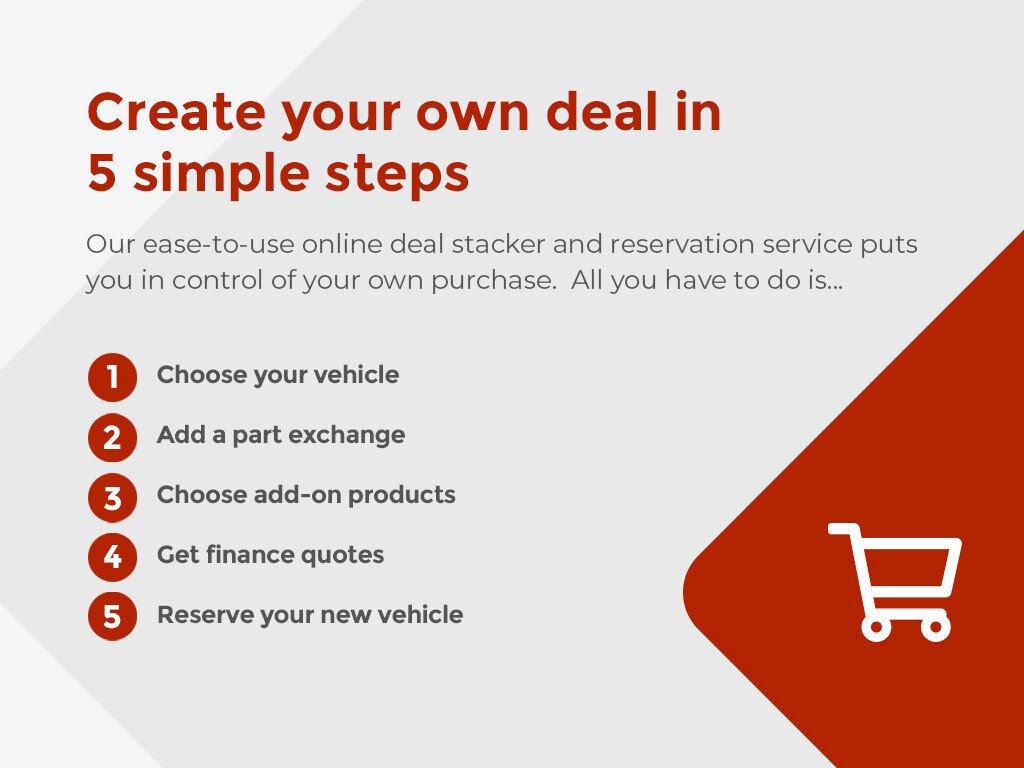 Create your own deal in 5 simple steps

Our ease-to-use online deal stacker and reservation service puts you in control of your own purchase.  All you have to do is...

1 Choose your vehicle
2 Add a part exchange
3 Choose add-on products
4 Get finance quotes
5 Reserve your new vehicle